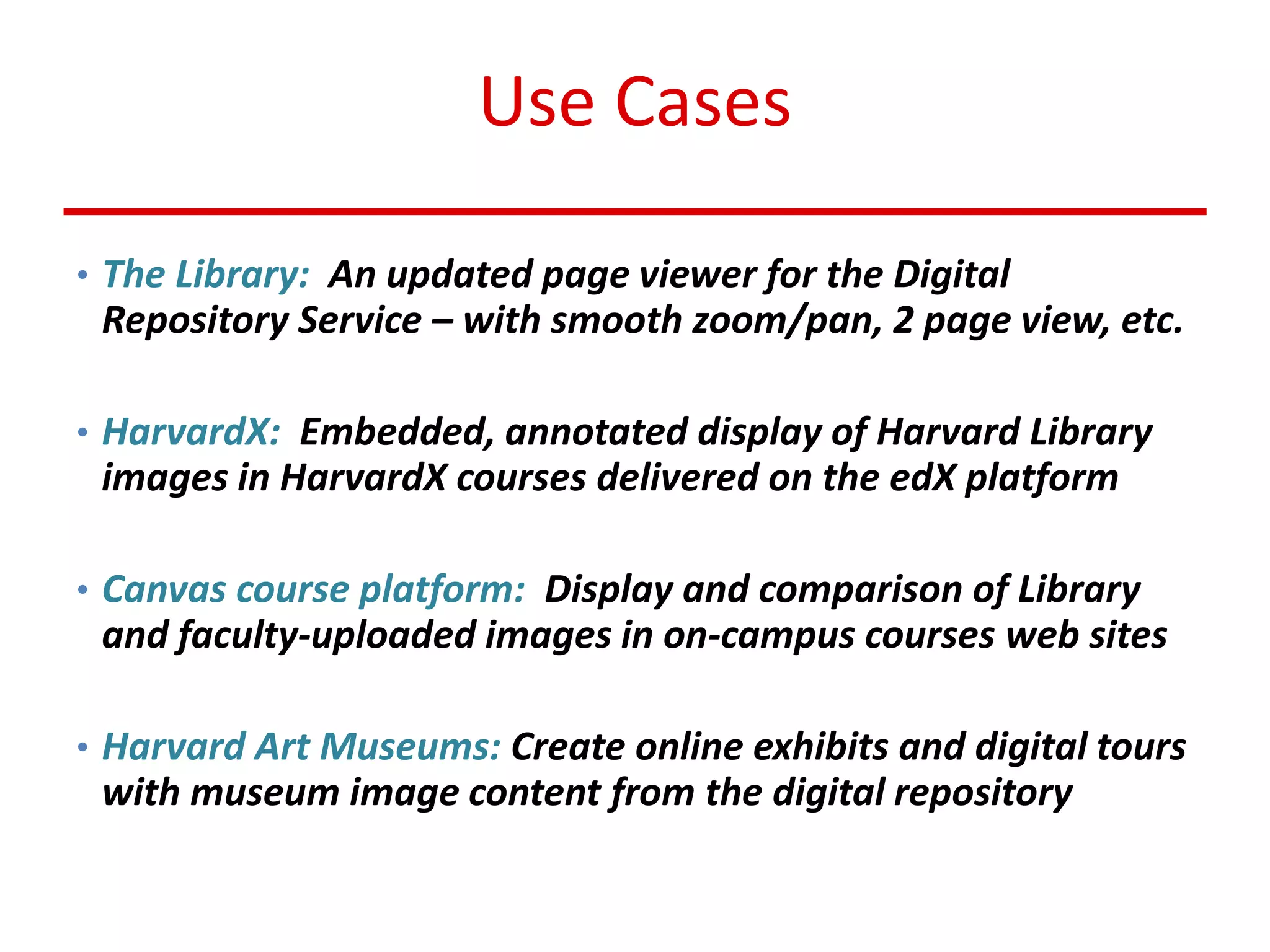 Use Cases

• The Library: An updated page viewer for the Digital Repository Service – with smooth zoom/pan, 2 page view, etc.

• HarvardX: Embedded, annotated display of Harvard Library images in HarvardX courses delivered on the edX platform

• Canvas course platform: Display and comparison of Library and faculty-uploaded images in on-campus courses web sites

• Harvard Art Museums: Create online exhibits and digital tours with museum image content from the digital repository